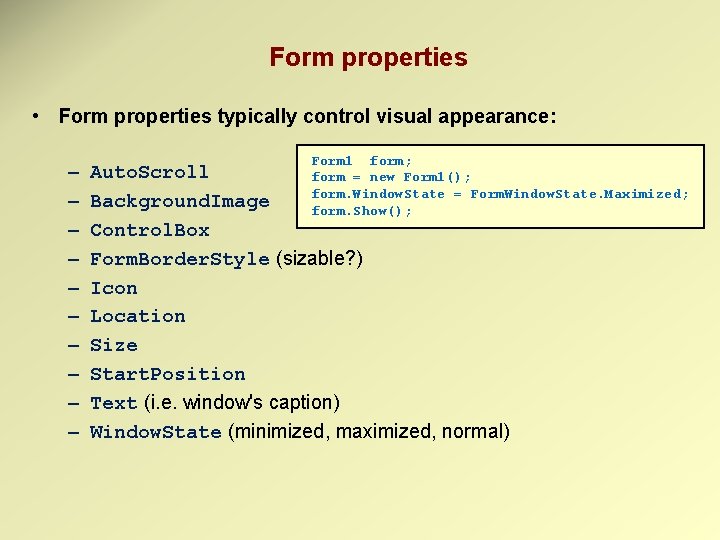 Form properties

• Form properties typically control visual appearance:

– AutoScroll
– BackgroundImage
– ControlBox
– FormBorderStyle (sizable?)
– Icon
– Location
– Size
– StartPosition
– Text (i.e. window's caption)
– WindowState (minimized, maximized, normal)

Form1  form;
form = new Form1();
form.WindowState = FormWindowState.Maximized;
form.Show();